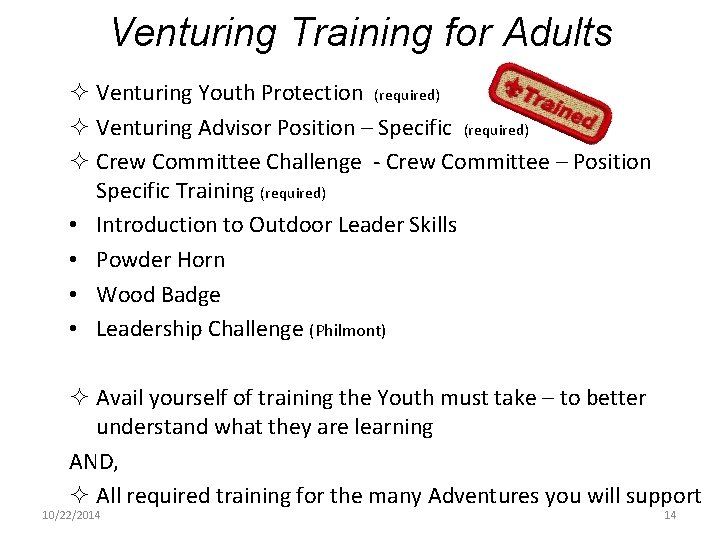 Venturing Training for Adults

✧ Venturing Youth Protection (required)

Trained

✧ Venturing Advisor Position – Specific (required)

✧ Crew Committee Challenge - Crew Committee – Position Specific Training (required)

• Introduction to Outdoor Leader Skills

• Powder Horn

• Wood Badge

• Leadership Challenge (Philmont)

✧ Avail yourself of training the Youth must take – to better understand what they are learning

AND,

✧ All required training for the many Adventures you will support

10/22/2014

14